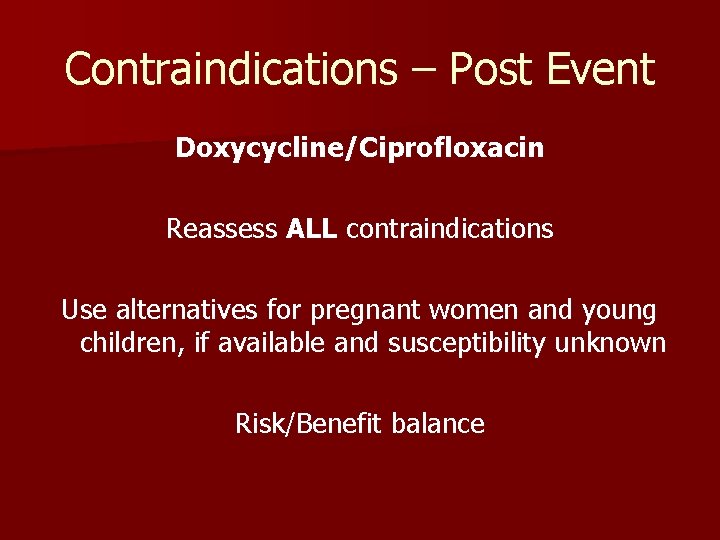 Contraindications – Post Event

Doxycycline/Ciprofloxacin

Reassess ALL contraindications

Use alternatives for pregnant women and young children, if available and susceptibility unknown

Risk/Benefit balance